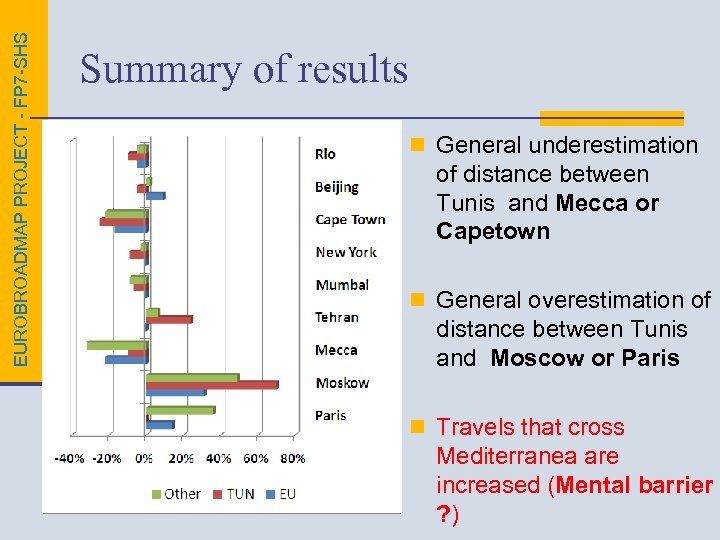 EUROBROADMAP PROJECT - FP7-SHS

Summary of results

Rio
Beijing
Cape Town
New York
Mumbai
Tehran
Mecca
Moskow
Paris

-40% -20% 0% 20% 40% 60% 80%

Other TUN EU

General underestimation of distance between Tunis and **Mecca or Capetown**

General overestimation of distance between Tunis and **Moscow or Paris**

Travels that cross Mediterranea are increased (**Mental barrier ?**)